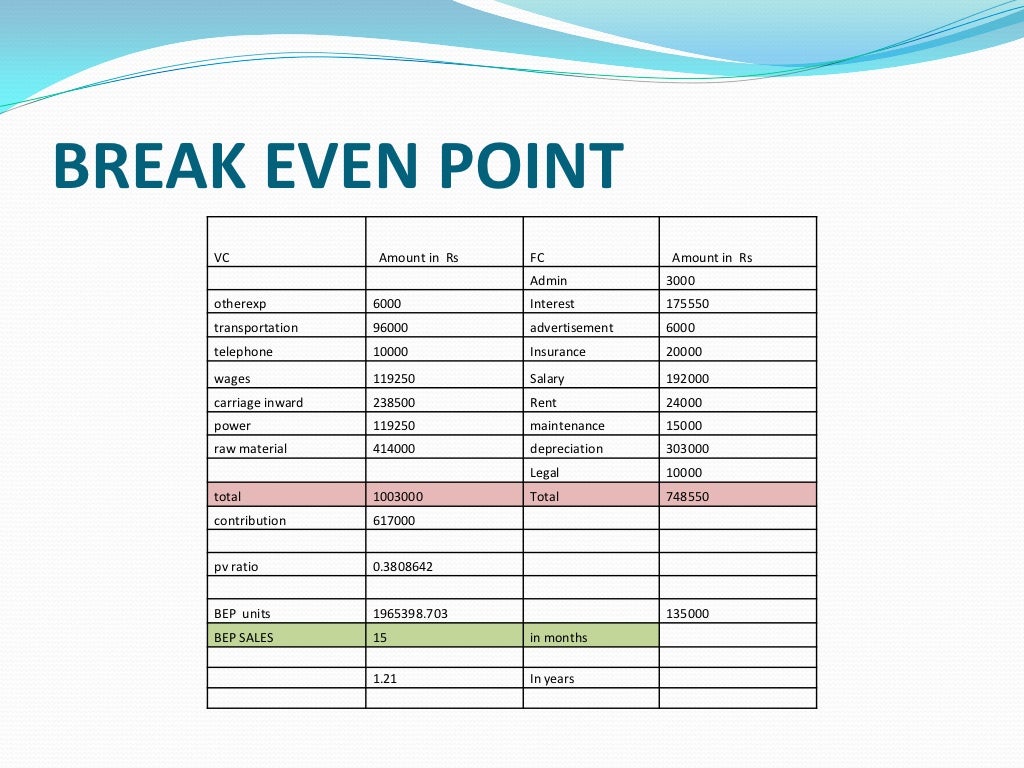 BREAK EVEN POINT

| VC | Amount in Rs | FC | Amount in Rs |
|---|---|---|---|
| | | Admin | 3000 |
| otherexp | 6000 | Interest | 175550 |
| transportation | 96000 | advertisement | 6000 |
| telephone | 10000 | Insurance | 20000 |
| wages | 119250 | Salary | 192000 |
| carriage inward | 238500 | Rent | 24000 |
| power | 119250 | maintenance | 15000 |
| raw material | 414000 | depreciation | 303000 |
| | | Legal | 10000 |
| total | 1003000 | Total | 748550 |
| contribution | 617000 | | |
| | | | |
| pv ratio | 0.3808642 | | |
| | | | |
| BEP units | 1965398.703 | | 135000 |
| BEP SALES | 15 | in months | |
| | | | |
| | 1.21 | In years | |
| | | | |